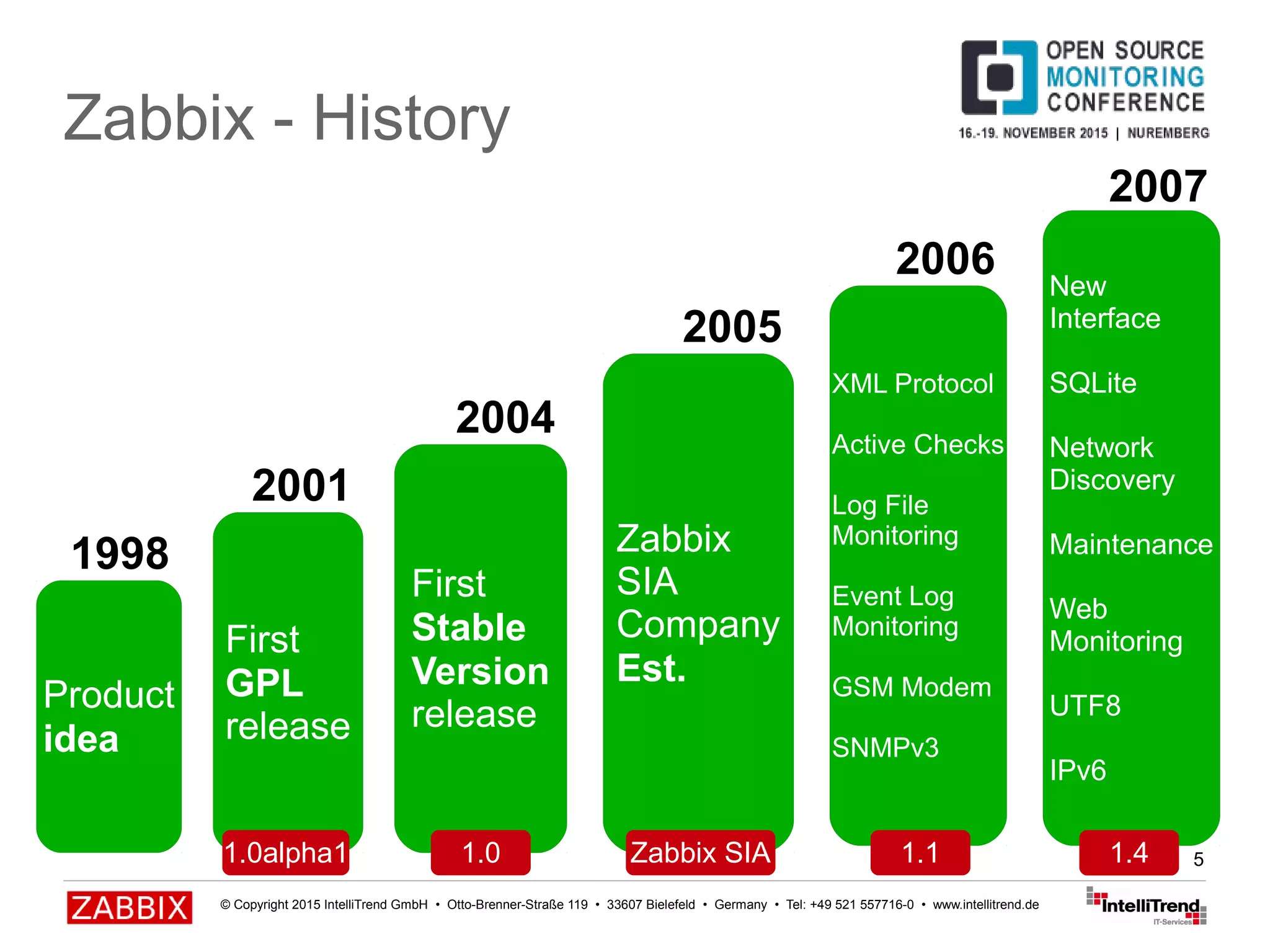 Zabbix - History

OPEN SOURCE MONITORING CONFERENCE
16.-19. NOVEMBER 2015 | NUREMBERG

1998

Product idea

2001

First GPL release

1.0alpha1

2004

First Stable Version release

1.0

2005

Zabbix SIA Company Est.

Zabbix SIA

2006

XML Protocol

Active Checks

Log File Monitoring

Event Log Monitoring

GSM Modem

SNMPv3

1.1

2007

New Interface

SQLite

Network Discovery

Maintenance

Web Monitoring

UTF8

IPv6

1.4

5

ZABBIX

© Copyright 2015 IntelliTrend GmbH • Otto-Brenner-Straße 119 • 33607 Bielefeld • Germany • Tel: +49 521 557716-0 • www.intellitrend.de

IntelliTrend IT-Services